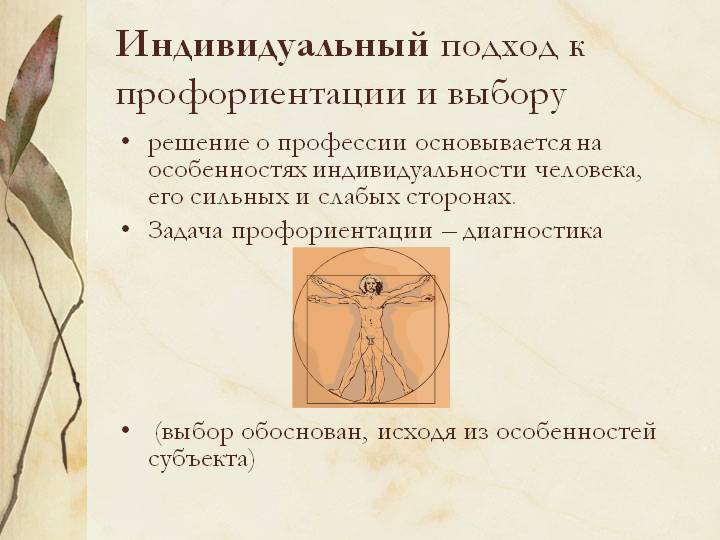 Индивидуальный подход к профориентации и выбору

• решение о профессии основывается на особенностях индивидуальности человека, его сильных и слабых сторонах.

• Задача профориентации – диагностика

• (выбор обоснован, исходя из особенностей субъекта)